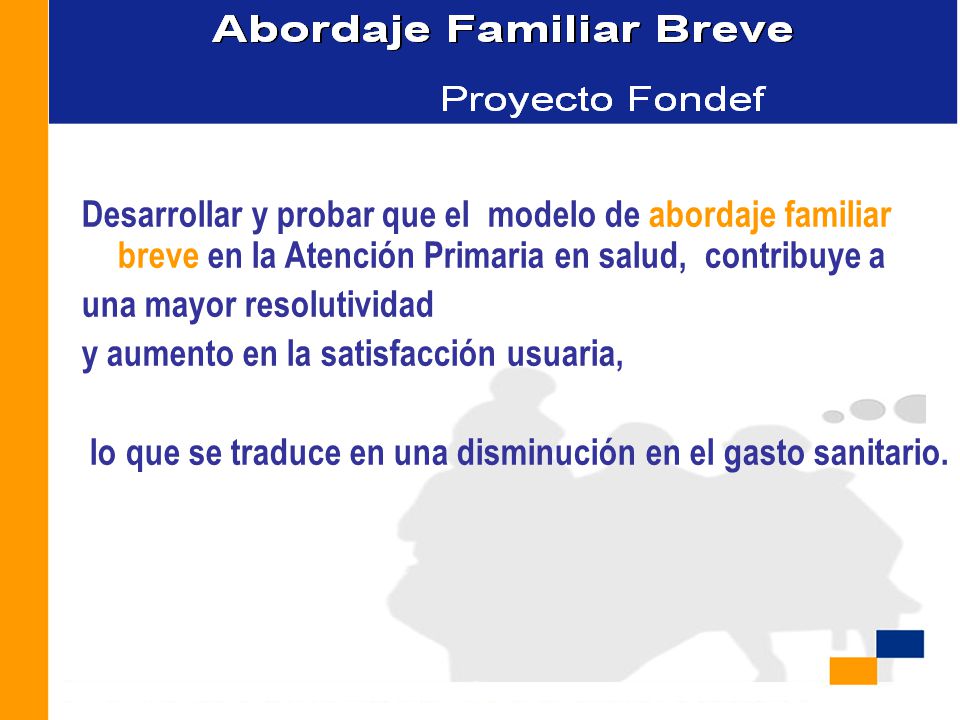 Abordaje Familiar Breve

Proyecto Fondef

Desarrollar y probar que el modelo de abordaje familiar breve en la Atención Primaria en salud, contribuye a

una mayor resolutividad

y aumento en la satisfacción usuaria,

lo que se traduce en una disminución en el gasto sanitario.